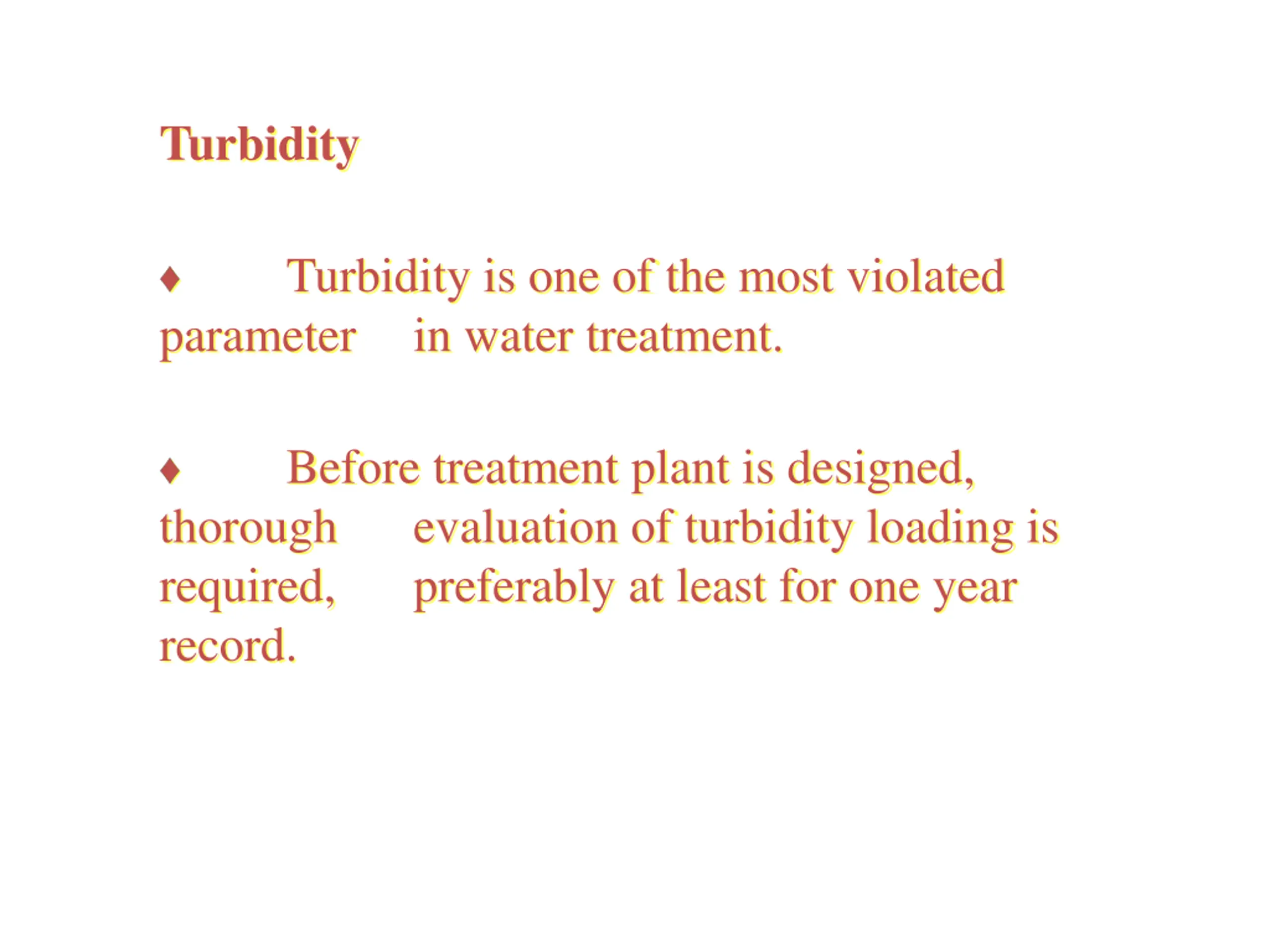 Turbidity

♦ Turbidity is one of the most violated parameter in water treatment.

♦ Before treatment plant is designed, thorough evaluation of turbidity loading is required, preferably at least for one year record.